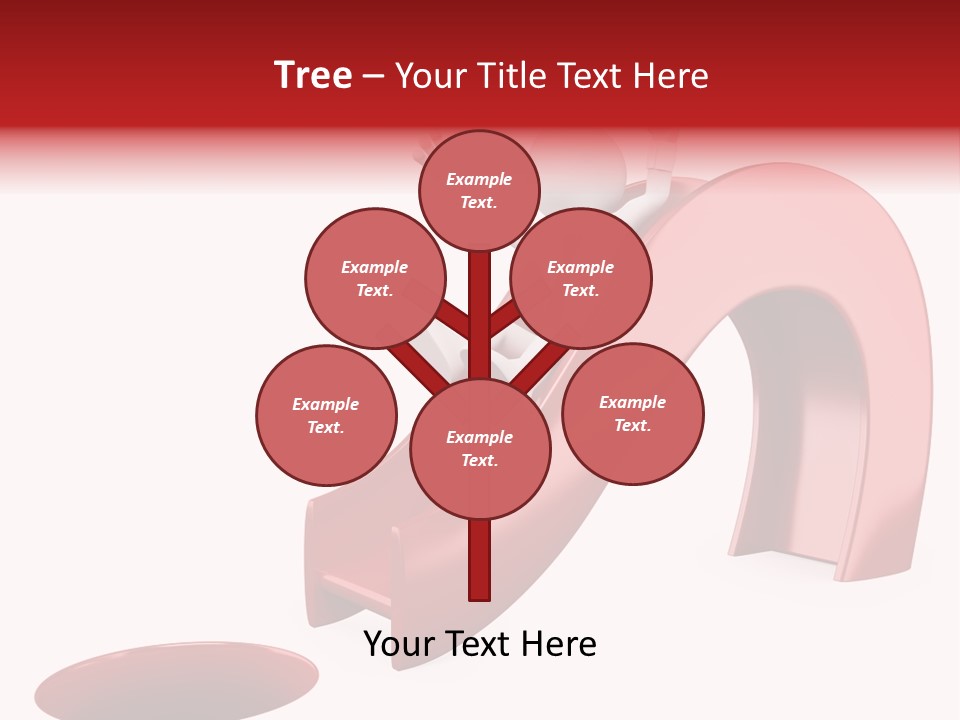 Tree – Your Title Text Here

Example Text.

Example Text.

Example Text.

Example Text.

Example Text.

Example Text.

Your Text Here